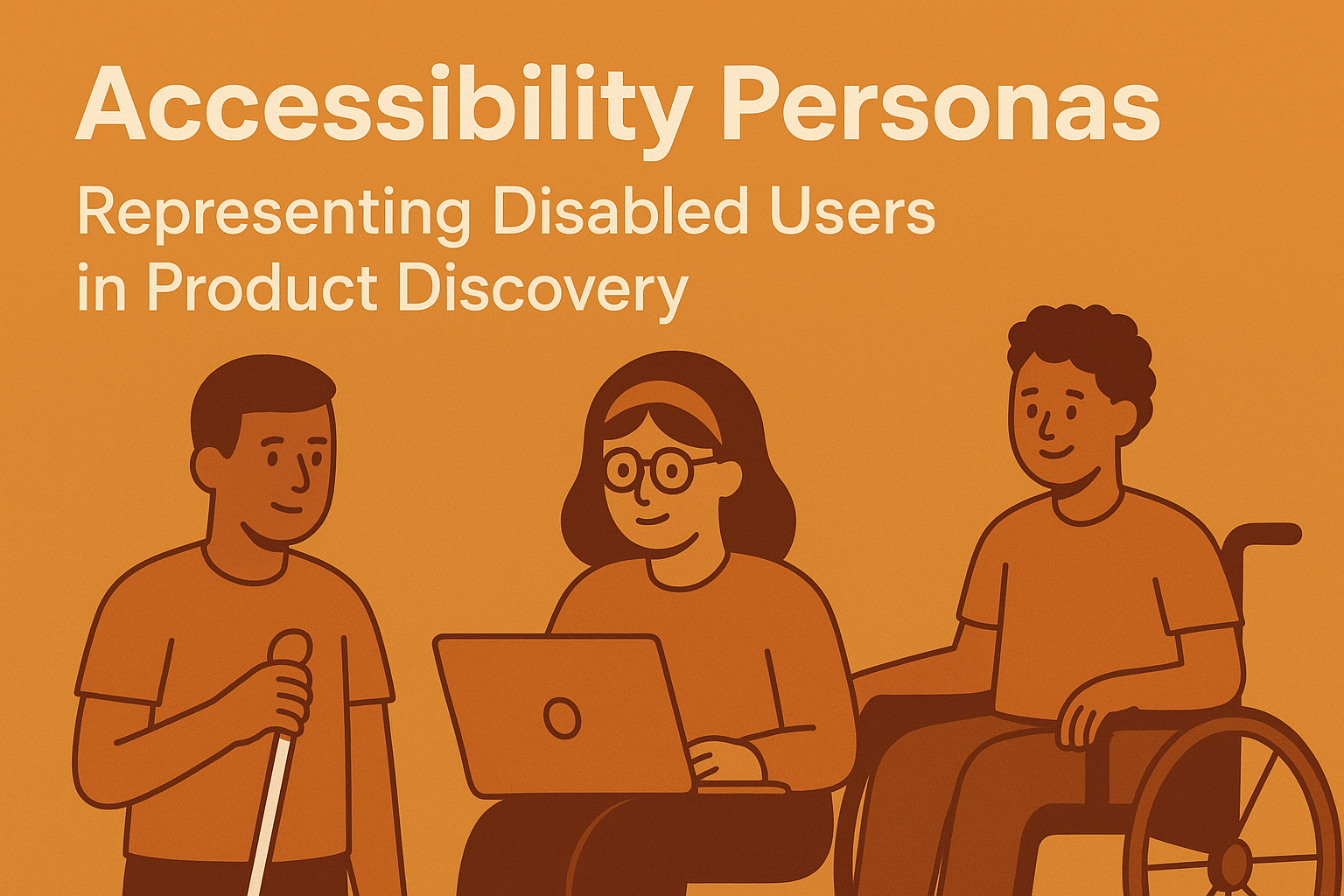 Accessibility Personas

Representing Disabled Users in Product Discovery